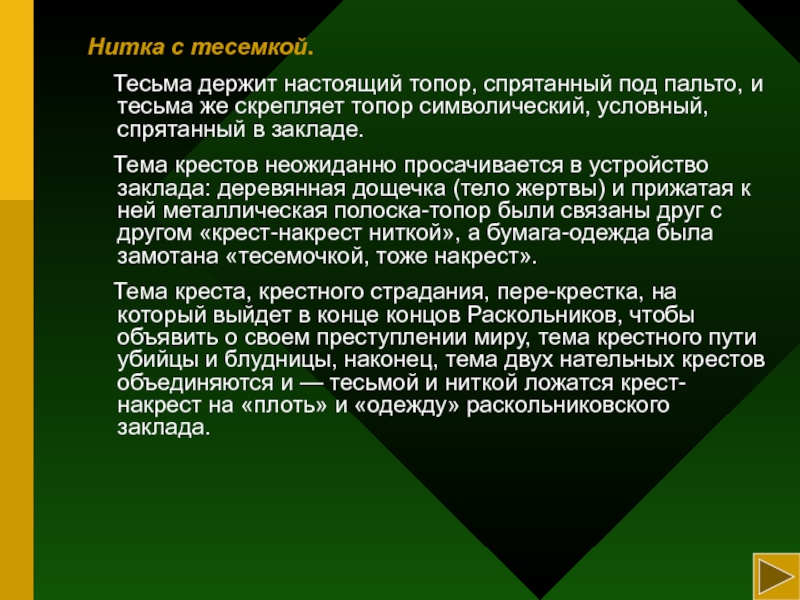 Нитка с тесемкой.

Тесьма держит настоящий топор, спрятанный под пальто, и тесьма же скрепляет топор символический, условный, спрятанный в закладе.

Тема крестов неожиданно просачивается в устройство заклада: деревянная дощечка (тело жертвы) и прижатая к ней металлическая полоска-топор были связаны друг с другом «крест-накрест ниткой», а бумага-одежда была замотана «тесемочкой, тоже накрест».

Тема креста, крестного страдания, пере-крестка, на который выйдет в конце концов Раскольников, чтобы объявить о своем преступлении миру, тема крестного пути убийцы и блудницы, наконец, тема двух нательных крестов объединяются и — тесьмой и ниткой ложатся крест-накрест на «плоть» и «одежду» раскольниковского заклада.